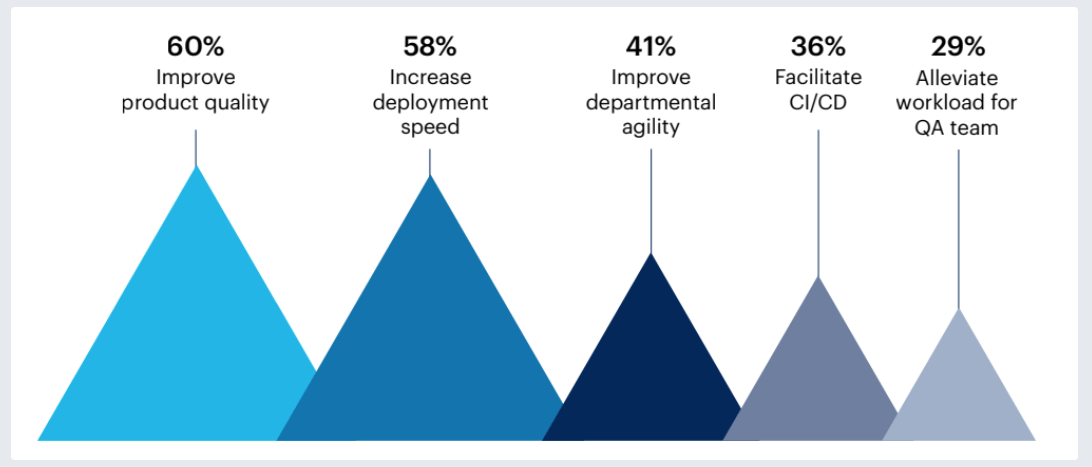 60%
Improve product quality

58%
Increase deployment speed

41%
Improve departmental agility

36%
Facilitate CI/CD

29%
Alleviate workload for QA team